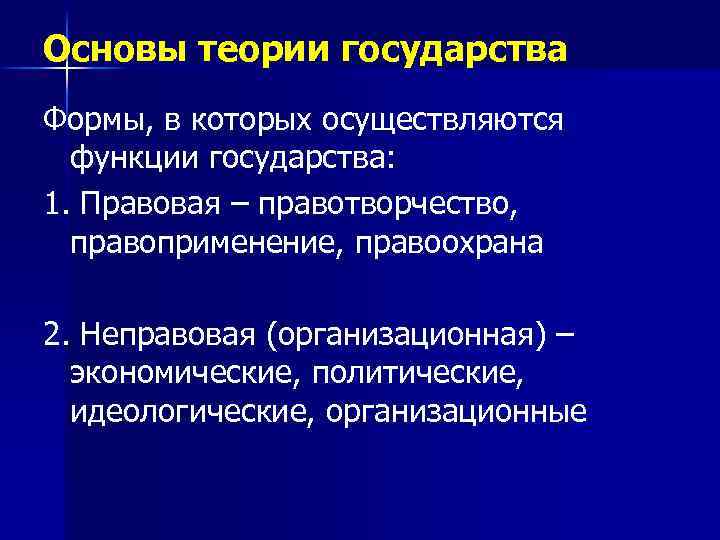 Основы теории государства

Формы, в которых осуществляются функции государства:

1. Правовая – правотворчество, правоприменение, правоохрана

2. Неправовая (организационная) – экономические, политические, идеологические, организационные